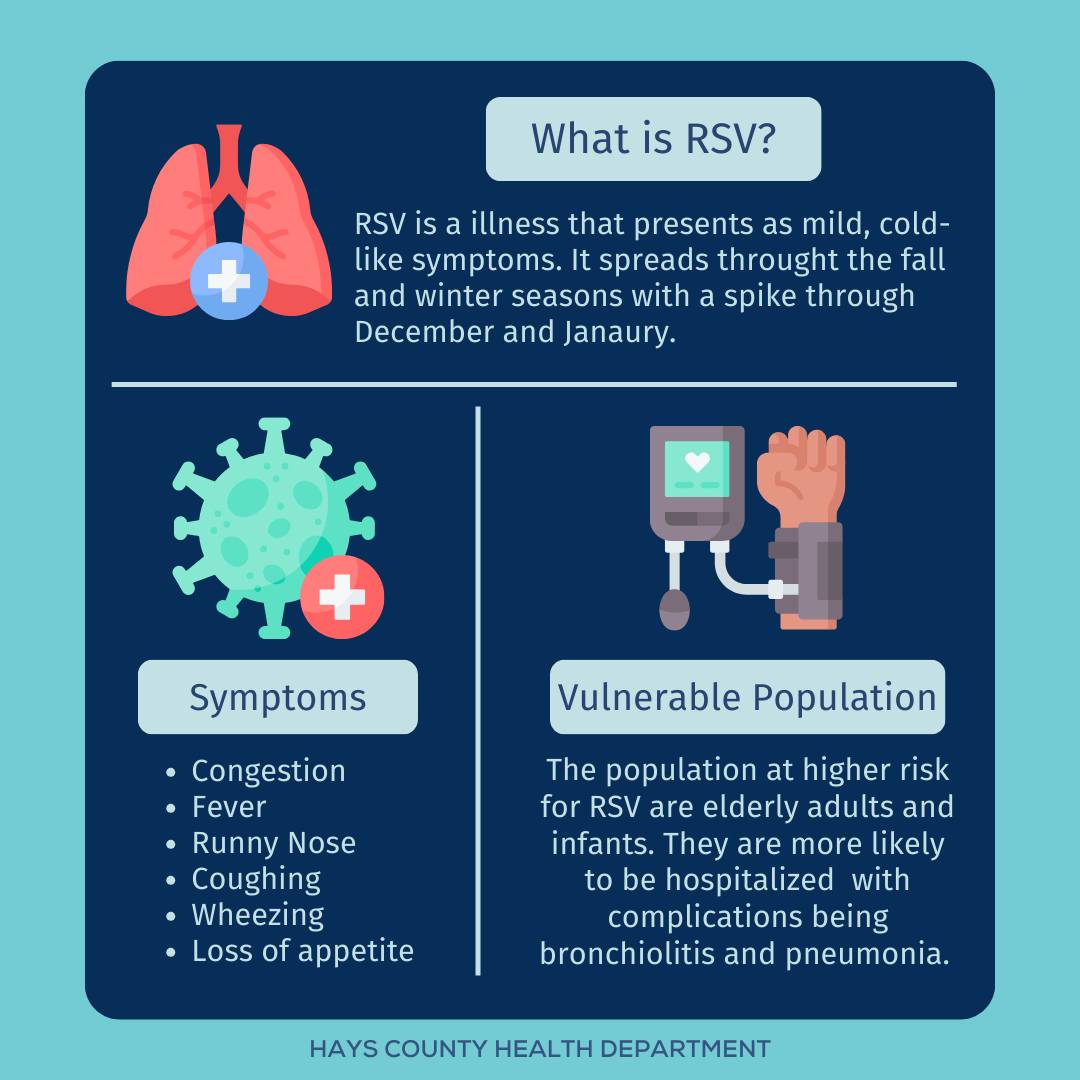 What is RSV?

RSV is a illness that presents as mild, cold-like symptoms. It spreads throught the fall and winter seasons with a spike through December and Janaury.

Symptoms

- Congestion
- Fever
- Runny Nose
- Coughing
- Wheezing
- Loss of appetite

Vulnerable Population

The population at higher risk for RSV are elderly adults and infants. They are more likely to be hospitalized with complications being bronchiolitis and pneumonia.

HAYS COUNTY HEALTH DEPARTMENT